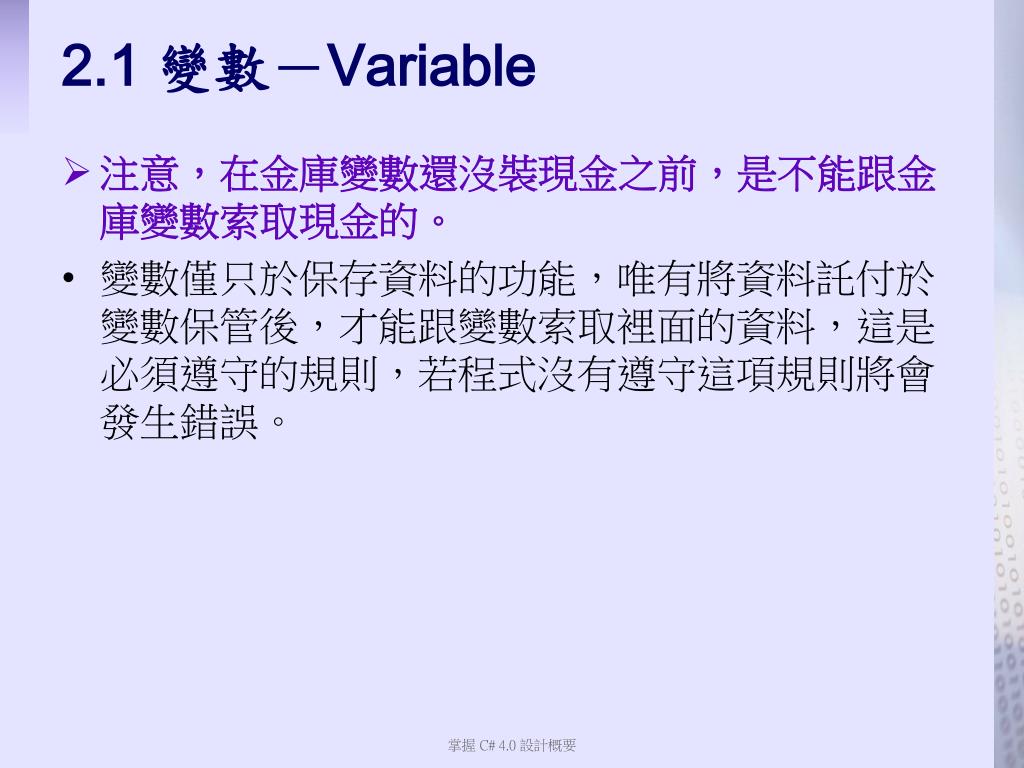 2.1 變數－Variable

➢ 注意，在金庫變數還沒裝現金之前，是不能跟金庫變數索取現金的。

• 變數僅只於保存資料的功能，唯有將資料託付於變數保管後，才能跟變數索取裡面的資料，這是必須遵守的規則，若程式沒有遵守這項規則將會發生錯誤。

掌握 C# 4.0 設計概要